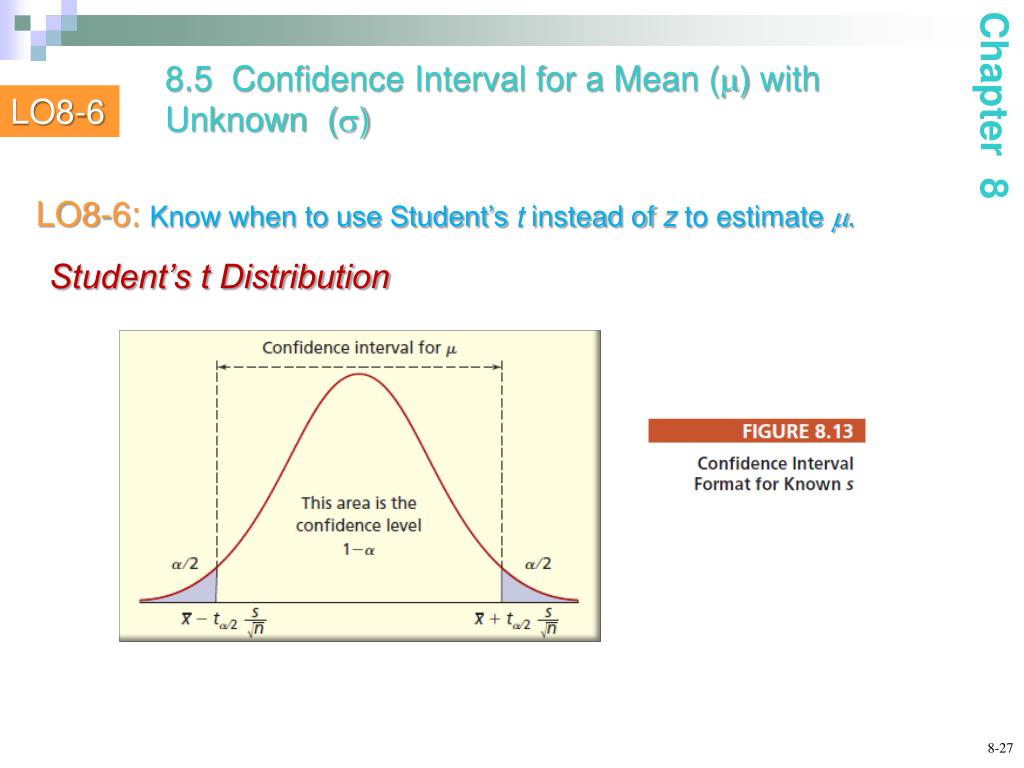 LO8-6

8.5 Confidence Interval for a Mean ($\mu$) with Unknown ($\sigma$)

Chapter 8

LO8-6: Know when to use Student's $t$ instead of $z$ to estimate $\mu$.

Student's t Distribution

Confidence interval for $\mu$

This area is the confidence level $1-\alpha$

$\alpha/2$

$\alpha/2$

$\bar{x} - t_{\alpha/2} \frac{s}{\sqrt{n}}$

$\bar{x} + t_{\alpha/2} \frac{s}{\sqrt{n}}$

FIGURE 8.13

Confidence Interval Format for Known $s$

8-27